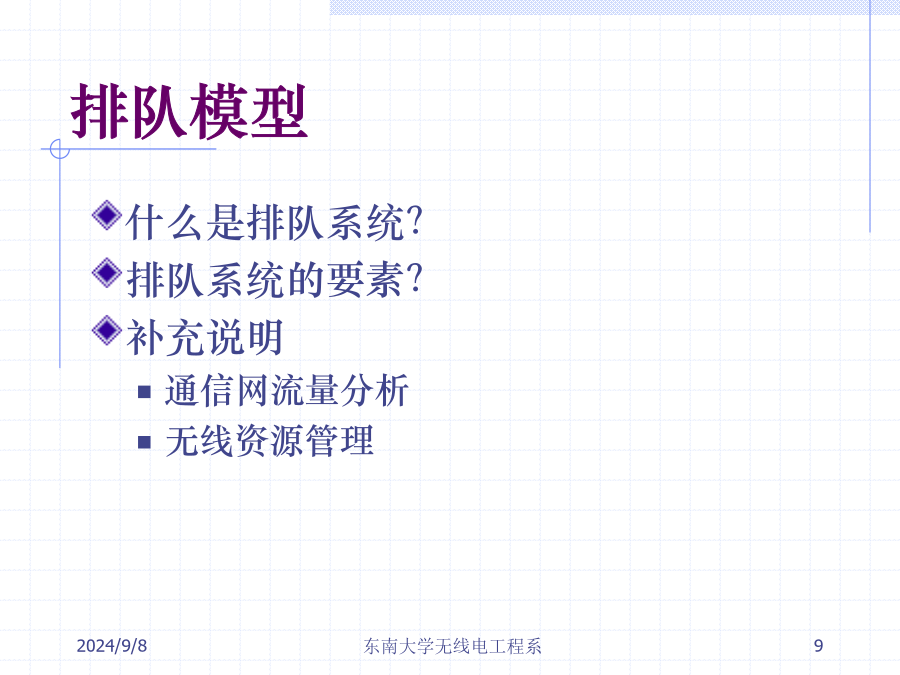 排队模型

什么是排队系统?

排队系统的要素?

补充说明

通信网流量分析

无线资源管理

2024/9/8

东南大学无线电工程系

9